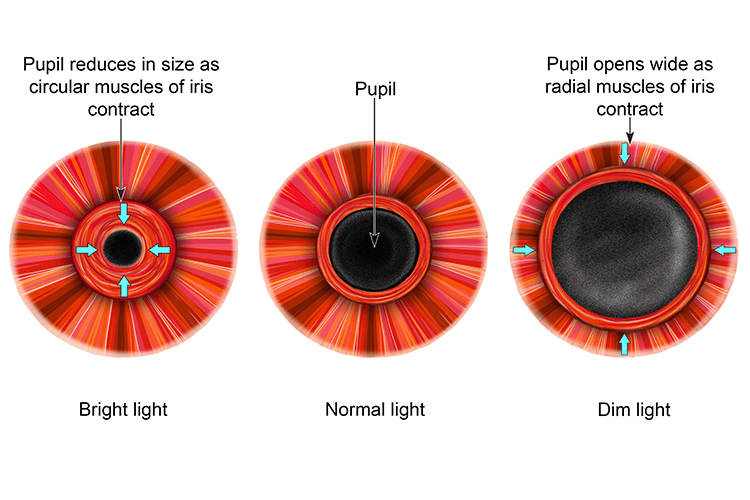 Pupil reduces in size as circular muscles of iris contract

Pupil

Pupil opens wide as radial muscles of iris contract

Bright light

Normal light

Dim light